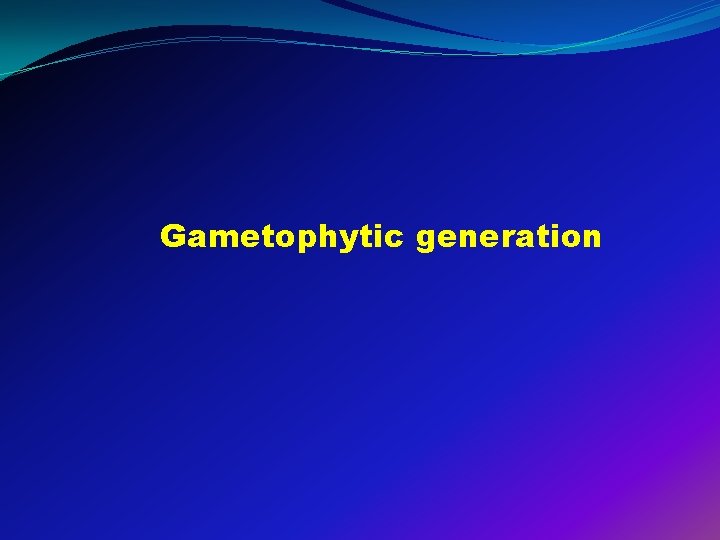 Gametophytic generation